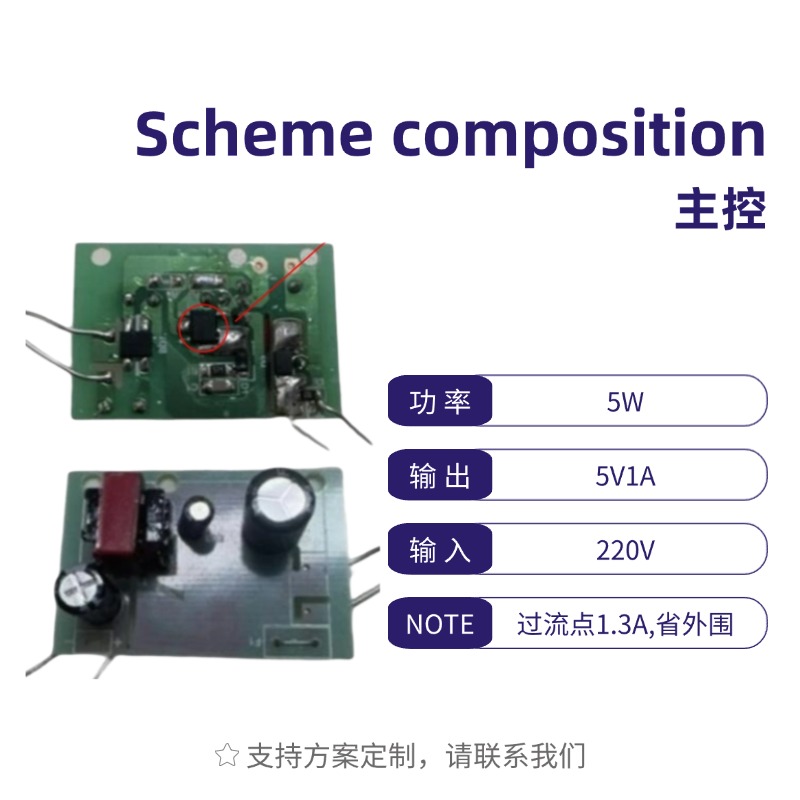 Scheme composition
主控

| 功率 | 5W |
|---|---|
| 输出 | 5V1A |
| 输入 | 220V |
| NOTE | 过流点1.3A,省外围 |

☆ 支持方案定制，请联系我们